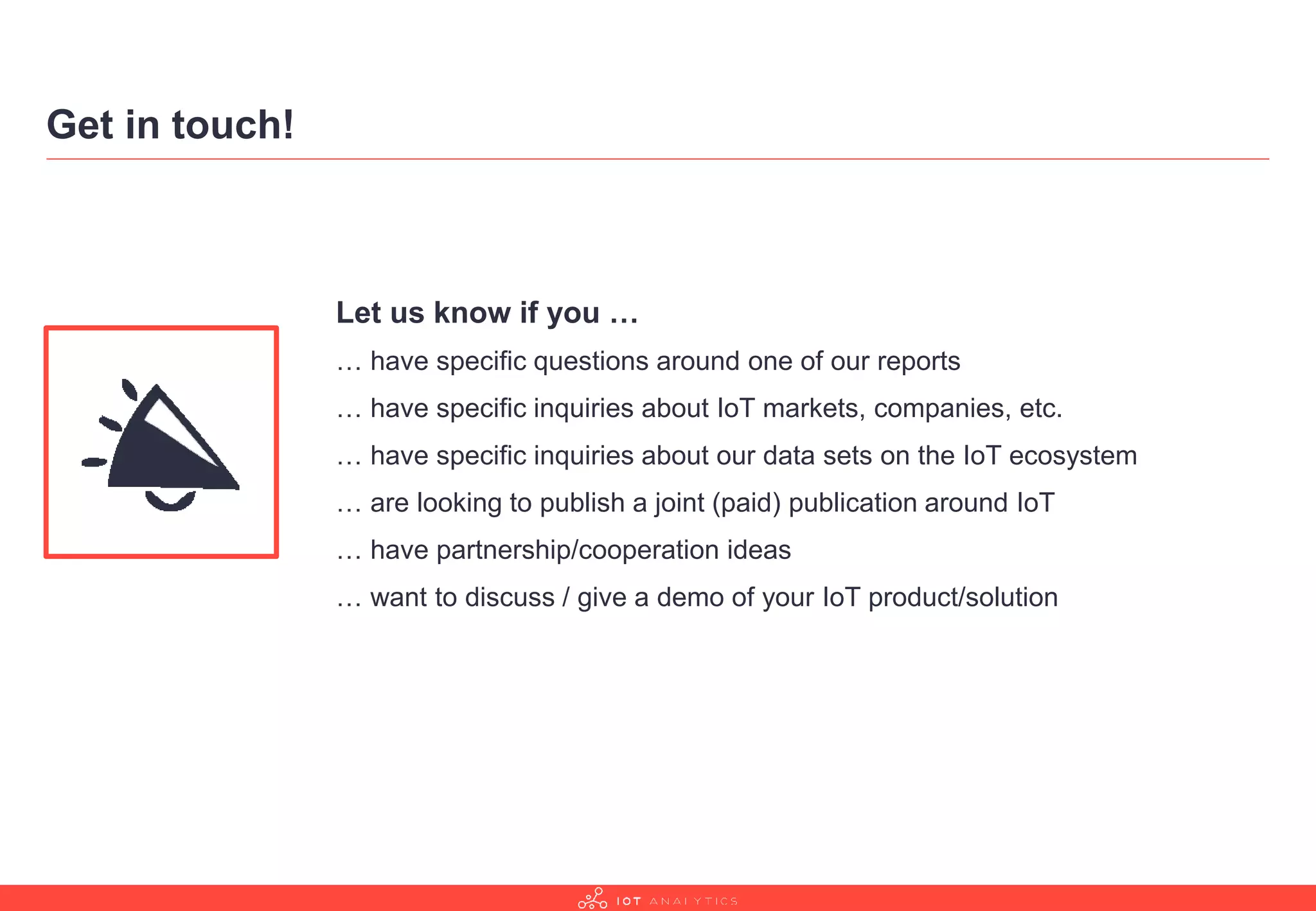 Get in touch!

Let us know if you …

… have specific questions around one of our reports

… have specific inquiries about IoT markets, companies, etc.

… have specific inquiries about our data sets on the IoT ecosystem

… are looking to publish a joint (paid) publication around IoT

… have partnership/cooperation ideas

… want to discuss / give a demo of your IoT product/solution

IOT ANALYTICS